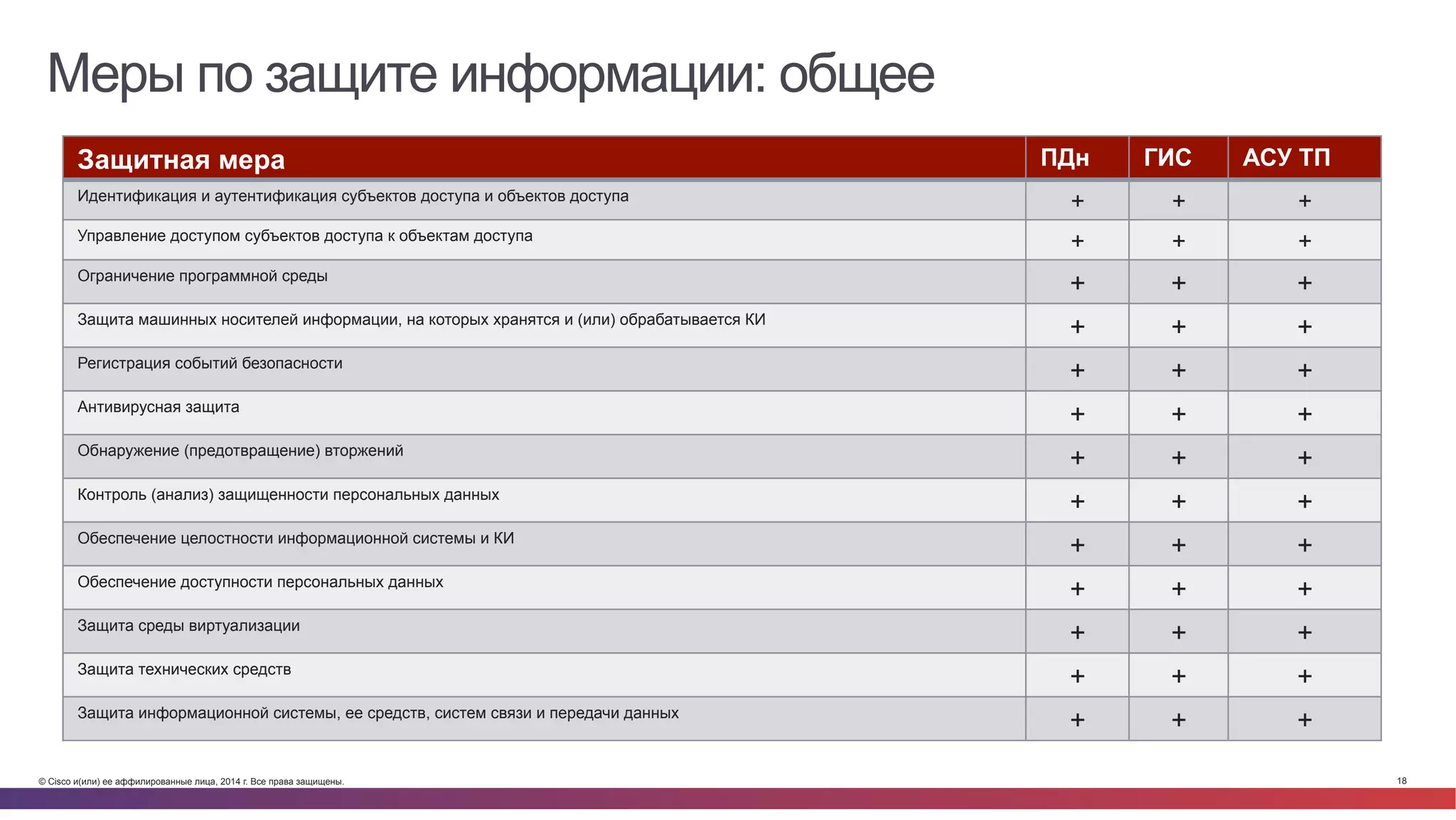 Меры по защите информации: общее

| Защитная мера | ПДн | ГИС | АСУ ТП |
|---|---|---|---|
| Идентификация и аутентификация субъектов доступа и объектов доступа | + | + | + |
| Управление доступом субъектов доступа к объектам доступа | + | + | + |
| Ограничение программной среды | + | + | + |
| Защита машинных носителей информации, на которых хранятся и (или) обрабатывается КИ | + | + | + |
| Регистрация событий безопасности | + | + | + |
| Антивирусная защита | + | + | + |
| Обнаружение (предотвращение) вторжений | + | + | + |
| Контроль (анализ) защищенности персональных данных | + | + | + |
| Обеспечение целостности информационной системы и КИ | + | + | + |
| Обеспечение доступности персональных данных | + | + | + |
| Защита среды виртуализации | + | + | + |
| Защита технических средств | + | + | + |
| Защита информационной системы, ее средств, систем связи и передачи данных | + | + | + |

© Cisco и(или) ее аффилированные лица, 2014 г. Все права защищены.

18